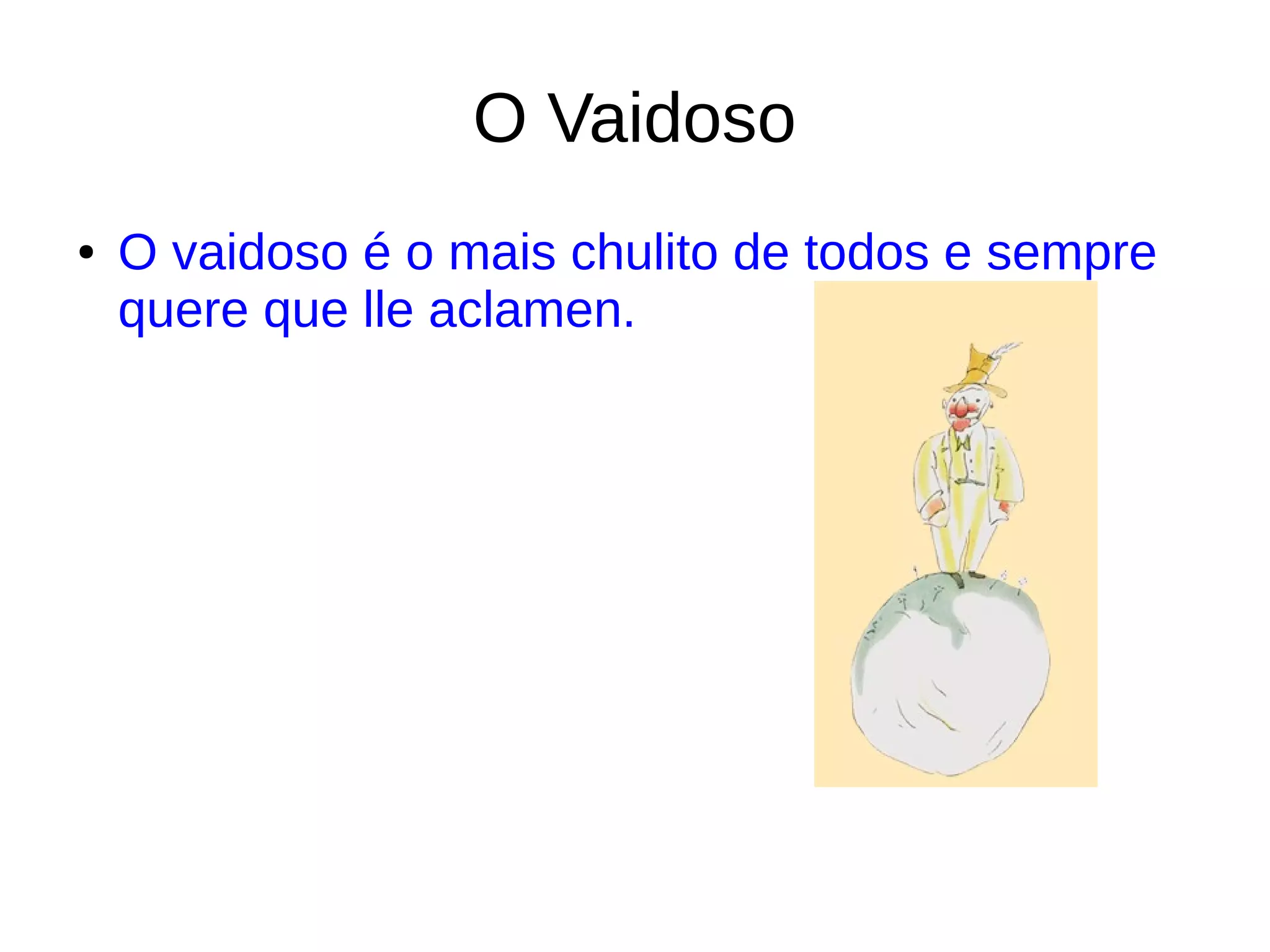 O Vaidoso

• O vaidoso é o mais chulito de todos e sempre quere que lle aclamen.